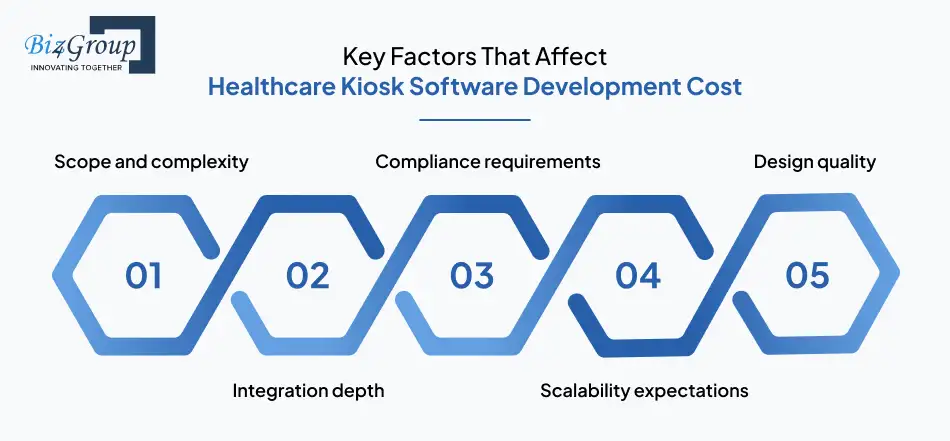 Biz4Group
INNOVATING TOGETHER

Key Factors That Affect
Healthcare Kiosk Software Development Cost

Scope and complexity

Compliance requirements

Design quality

01

02

03

04

05

Integration depth

Scalability expectations